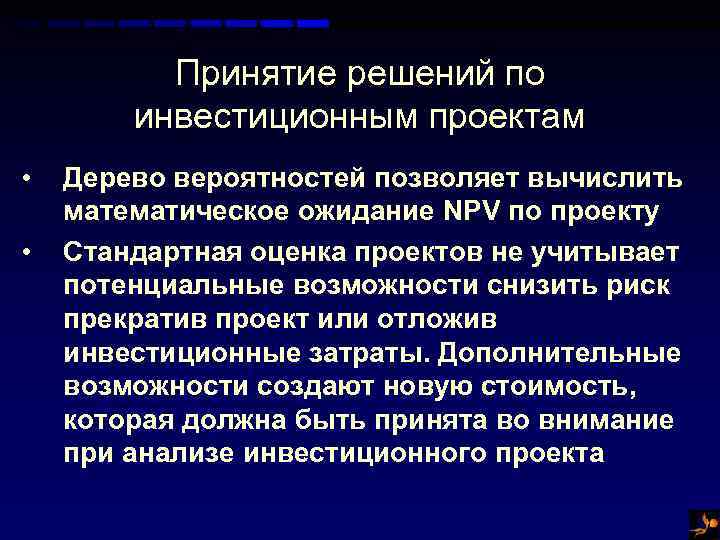 Принятие решений по инвестиционным проектам

• Дерево вероятностей позволяет вычислить математическое ожидание NPV по проекту

• Стандартная оценка проектов не учитывает потенциальные возможности снизить риск прекратив проект или отложив инвестиционные затраты. Дополнительные возможности создают новую стоимость, которая должна быть принята во внимание при анализе инвестиционного проекта